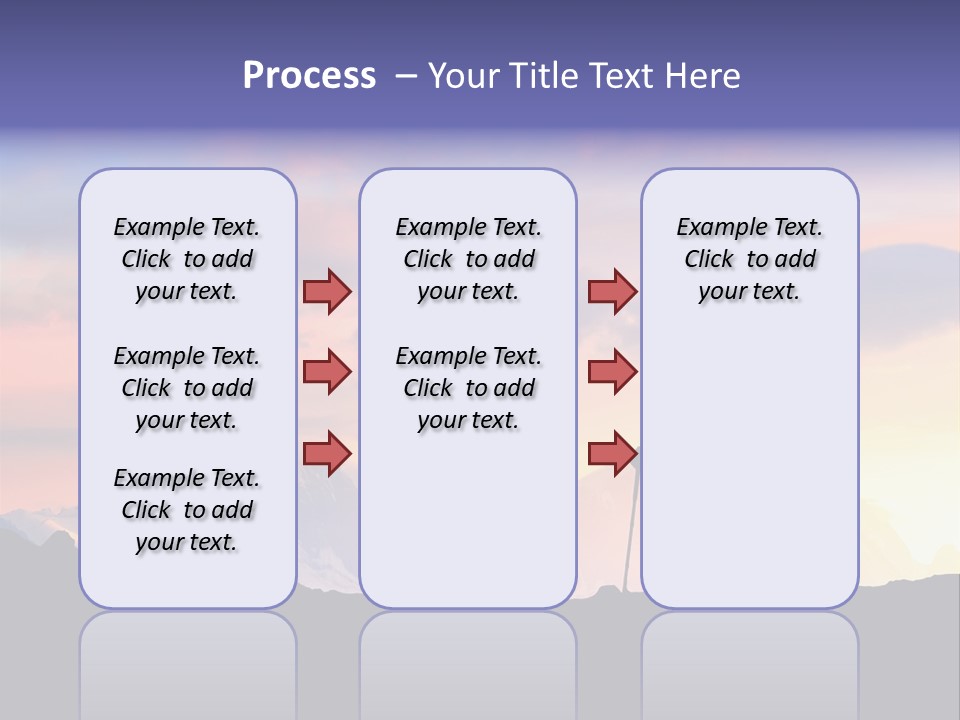 Process – Your Title Text Here

Example Text. Click to add your text.

Example Text. Click to add your text.

Example Text. Click to add your text.

Example Text. Click to add your text.

Example Text. Click to add your text.

Example Text. Click to add your text.